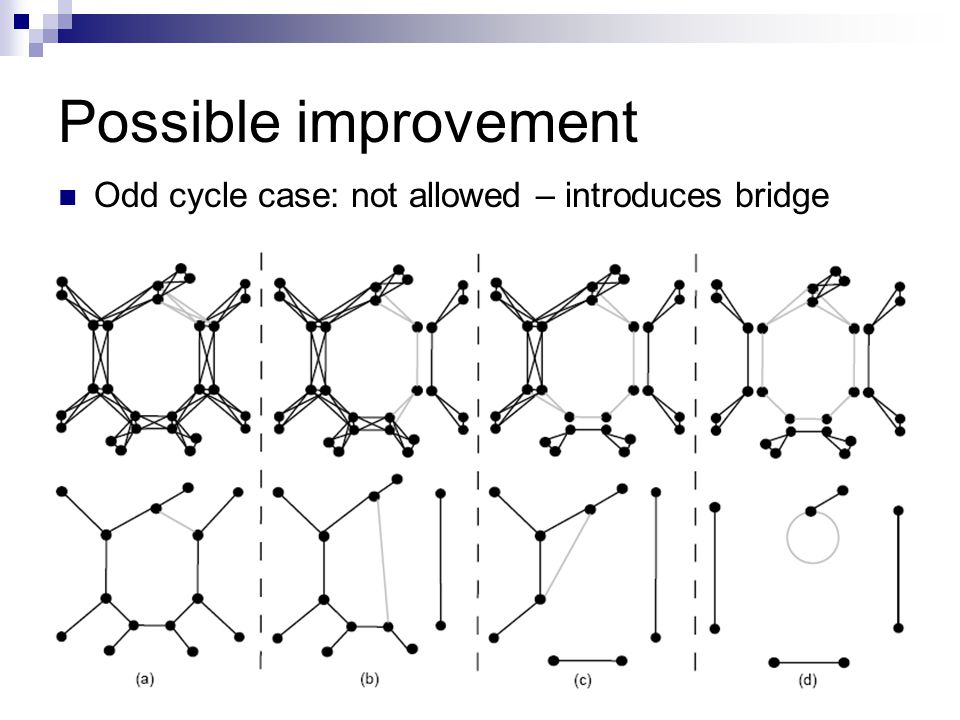 Possible improvement

Odd cycle case: not allowed – introduces bridge

(a)

(b)

(c)

(d)